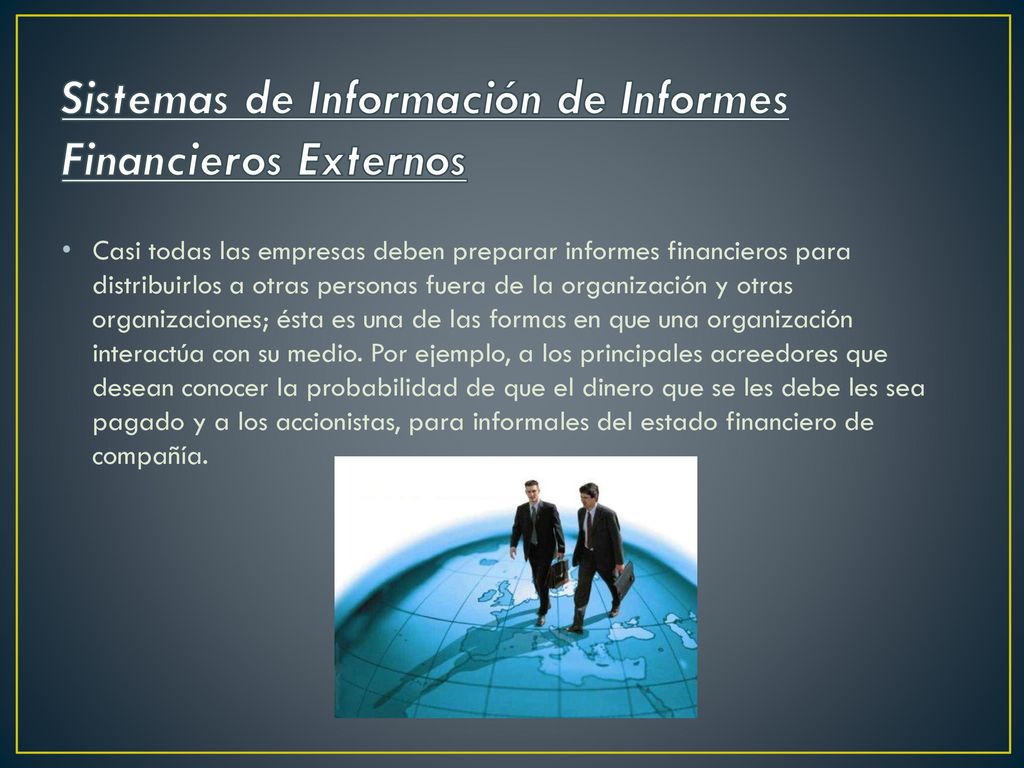 Sistemas de Información de Informes Financieros Externos

• Casi todas las empresas deben preparar informes financieros para distribuirlos a otras personas fuera de la organización y otras organizaciones; ésta es una de las formas en que una organización interactúa con su medio. Por ejemplo, a los principales acreedores que desean conocer la probabilidad de que el dinero que se les debe les sea pagado y a los accionistas, para informales del estado financiero de compañía.